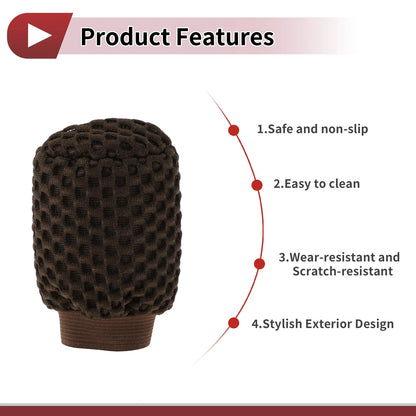 Product Features

1.Safe and non-slip

2.Easy to clean

3.Wear-resistant and Scratch-resistant

4.Stylish Exterior Design